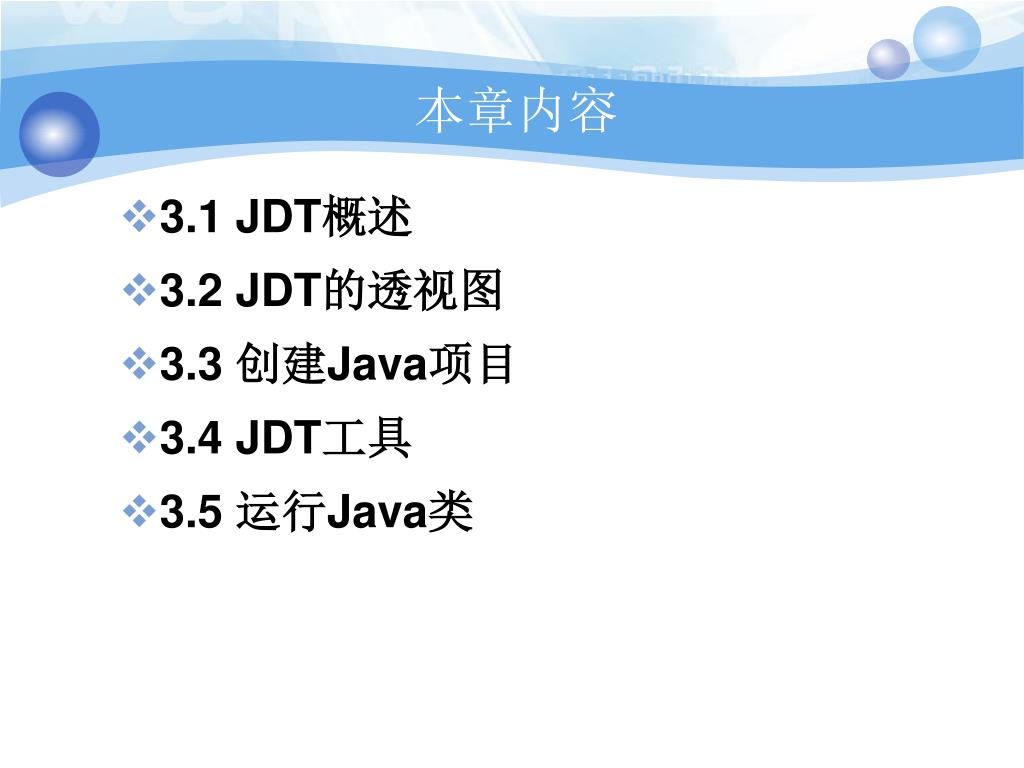 本章内容

❖3.1 JDT概述

❖3.2 JDT的透视图

❖3.3 创建Java项目

❖3.4 JDT工具

❖3.5 运行Java类